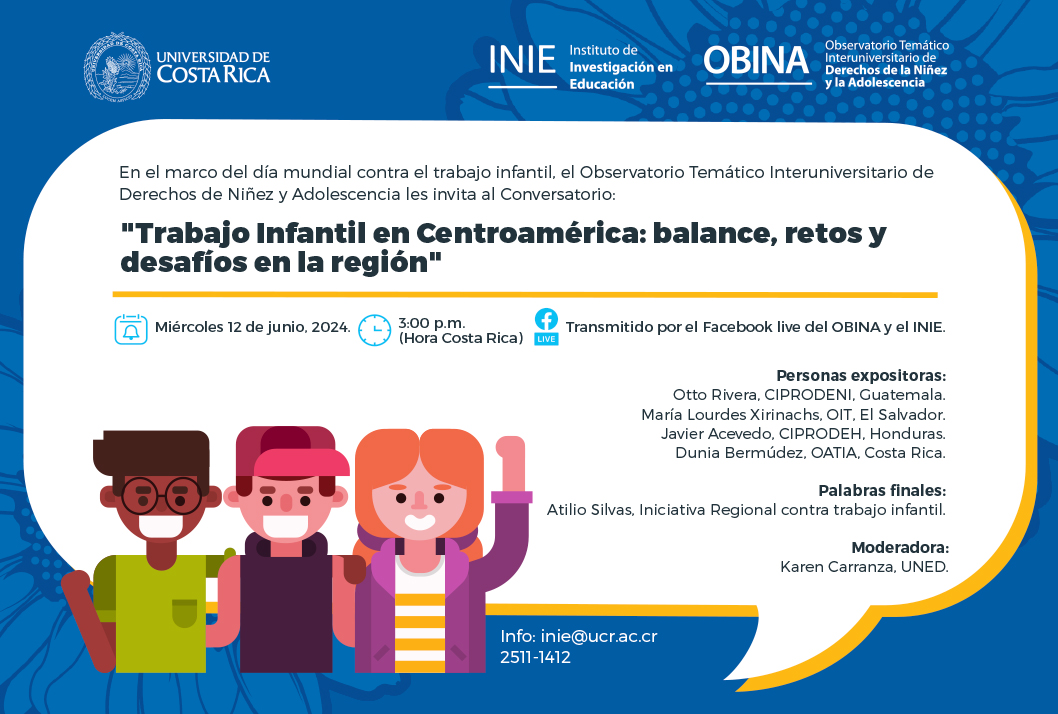 UNIVERSIDAD DE COSTA RICA

INIE Instituto de Investigación en Educación

OBINA Observatorio Temático Interuniversitario de Derechos de la Niñez y la Adolescencia

En el marco del día mundial contra el trabajo infantil, el Observatorio Temático Interuniversitario de Derechos de Niñez y Adolescencia les invita al Conversatorio:

"Trabajo Infantil en Centroamérica: balance, retos y desafíos en la región"

Miércoles 12 de junio, 2024.

3:00 p.m. (Hora Costa Rica)

LIVE

Transmitido por el Facebook live del OBINA y el INIE.

Personas expositoras:
Otto Rivera, CIPRODENI, Guatemala.
María Lourdes Xirinachs, OIT, El Salvador.
Javier Acevedo, CIPRODEH, Honduras.
Dunia Bermúdez, OATIA, Costa Rica.

Palabras finales:
Atilio Silvas, Iniciativa Regional contra trabajo infantil.

Moderadora:
Karen Carranza, UNED.

Info: inie@ucr.ac.cr
2511-1412